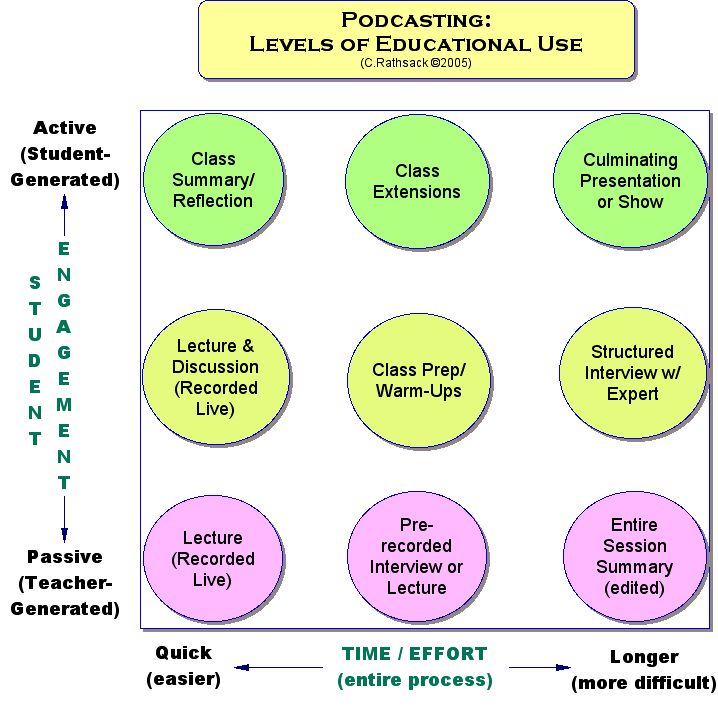 PODCASTING:
LEVELS OF EDUCATIONAL USE
(C.Rathsack ©2005)

Active (Student-Generated)

STUDENT ENGAGEMENT

Passive (Teacher-Generated)

Class Summary/ Reflection

Class Extensions

Culminating Presentation or Show

Lecture & Discussion (Recorded Live)

Class Prep/ Warm-Ups

Structured Interview w/ Expert

Lecture (Recorded Live)

Pre-recorded Interview or Lecture

Entire Session Summary (edited)

Quick (easier)

TIME / EFFORT (entire process)

Longer (more difficult)